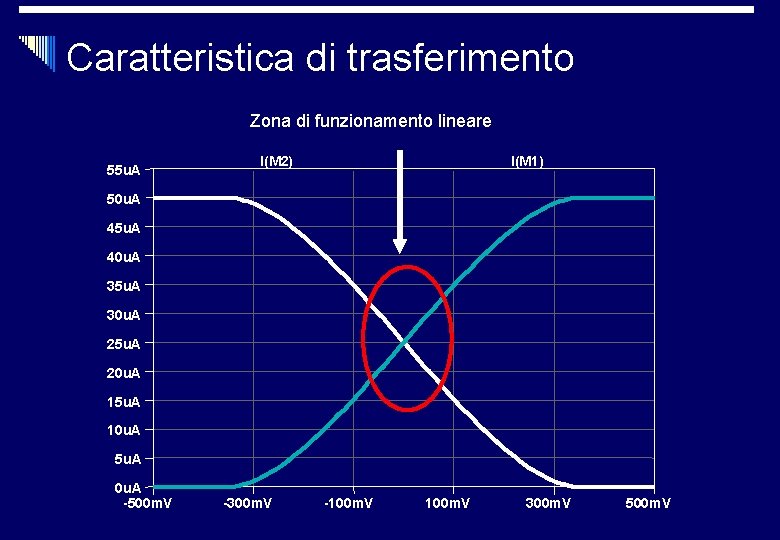 Caratteristica di trasferimento

Zona di funzionamento lineare

I(M2)

I(M1)

55uA
50uA
45uA
40uA
35uA
30uA
25uA
20uA
15uA
10uA
5uA
0uA

-500mV
-300mV
-100mV
100mV
300mV
500mV